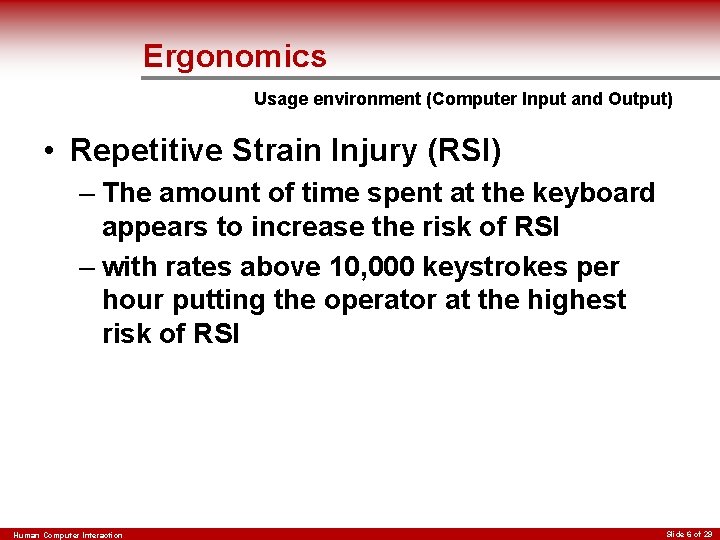 Ergonomics

Usage environment (Computer Input and Output)

• Repetitive Strain Injury (RSI)
– The amount of time spent at the keyboard appears to increase the risk of RSI
– with rates above 10,000 keystrokes per hour putting the operator at the highest risk of RSI

Human Computer Interaction

Slide 6 of 29